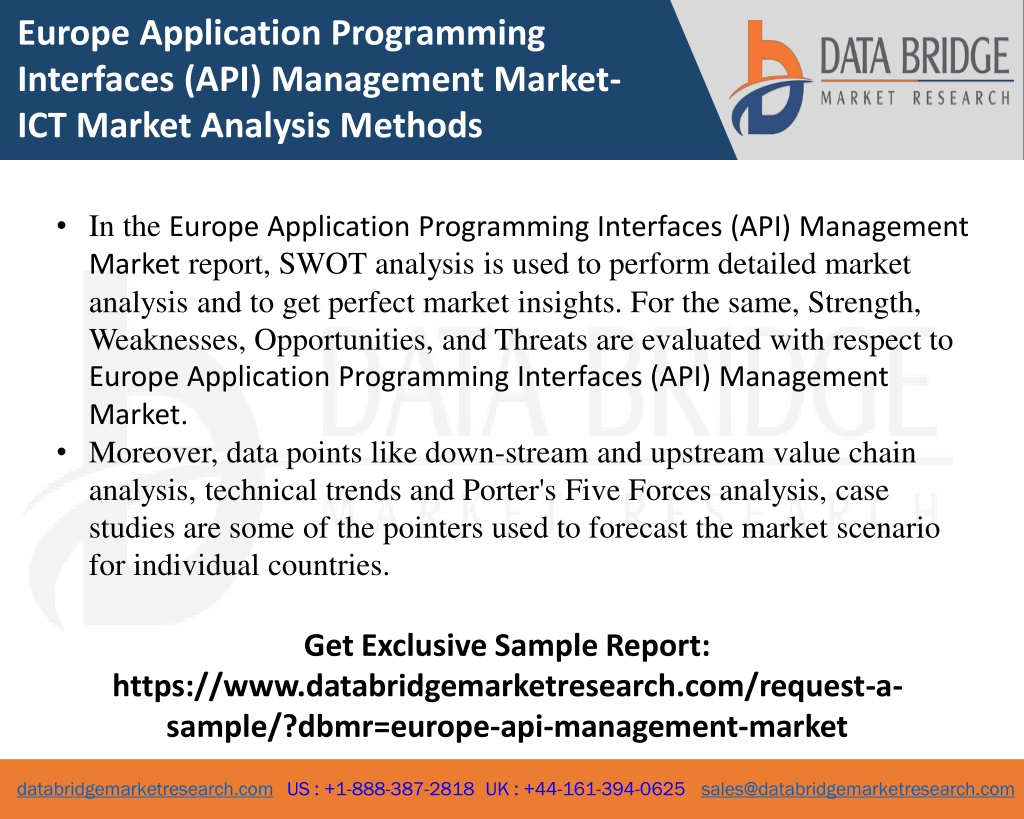 Europe Application Programming Interfaces (API) Management Market- ICT Market Analysis Methods

DATA BRIDGE
MARKET RESEARCH

• In the Europe Application Programming Interfaces (API) Management Market report, SWOT analysis is used to perform detailed market analysis and to get perfect market insights. For the same, Strength, Weaknesses, Opportunities, and Threats are evaluated with respect to Europe Application Programming Interfaces (API) Management Market.
• Moreover, data points like down-stream and upstream value chain analysis, technical trends and Porter's Five Forces analysis, case studies are some of the pointers used to forecast the market scenario for individual countries.

Get Exclusive Sample Report: https://www.databridgemarketresearch.com/request-a-sample/?dbmr=europe-api-management-market

databridgemarketresearch.com US : +1-888-387-2818 UK : +44-161-394-0625 sales@databridgemarketresearch.com